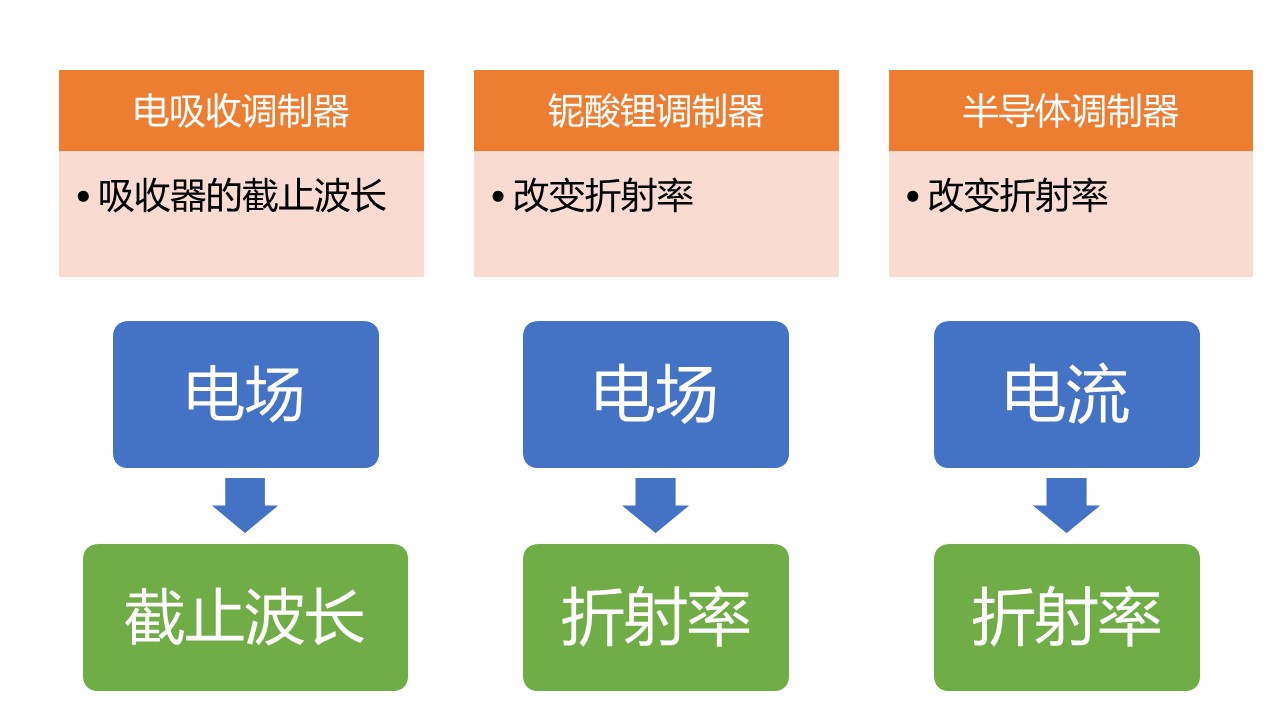 电吸收调制器

• 吸收器的截止波长

电场

截止波长

铌酸锂调制器

• 改变折射率

电场

折射率

半导体调制器

• 改变折射率

电流

折射率